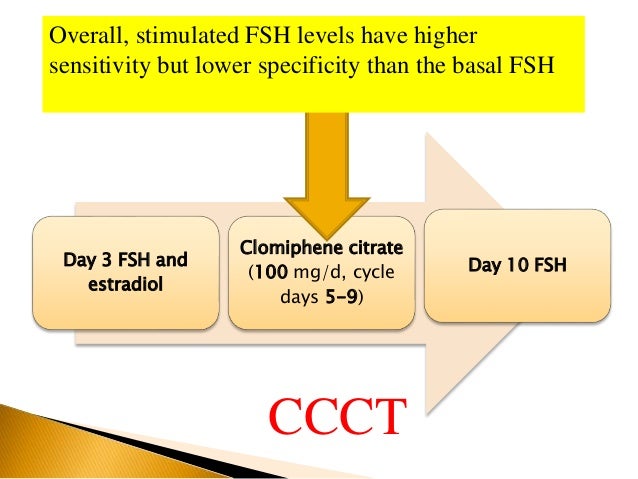 Overall, stimulated FSH levels have higher sensitivity but lower specificity than the basal FSH

Day 3 FSH and estradiol

Clomiphene citrate (100 mg/d, cycle days 5-9)

Day 10 FSH

CCCT